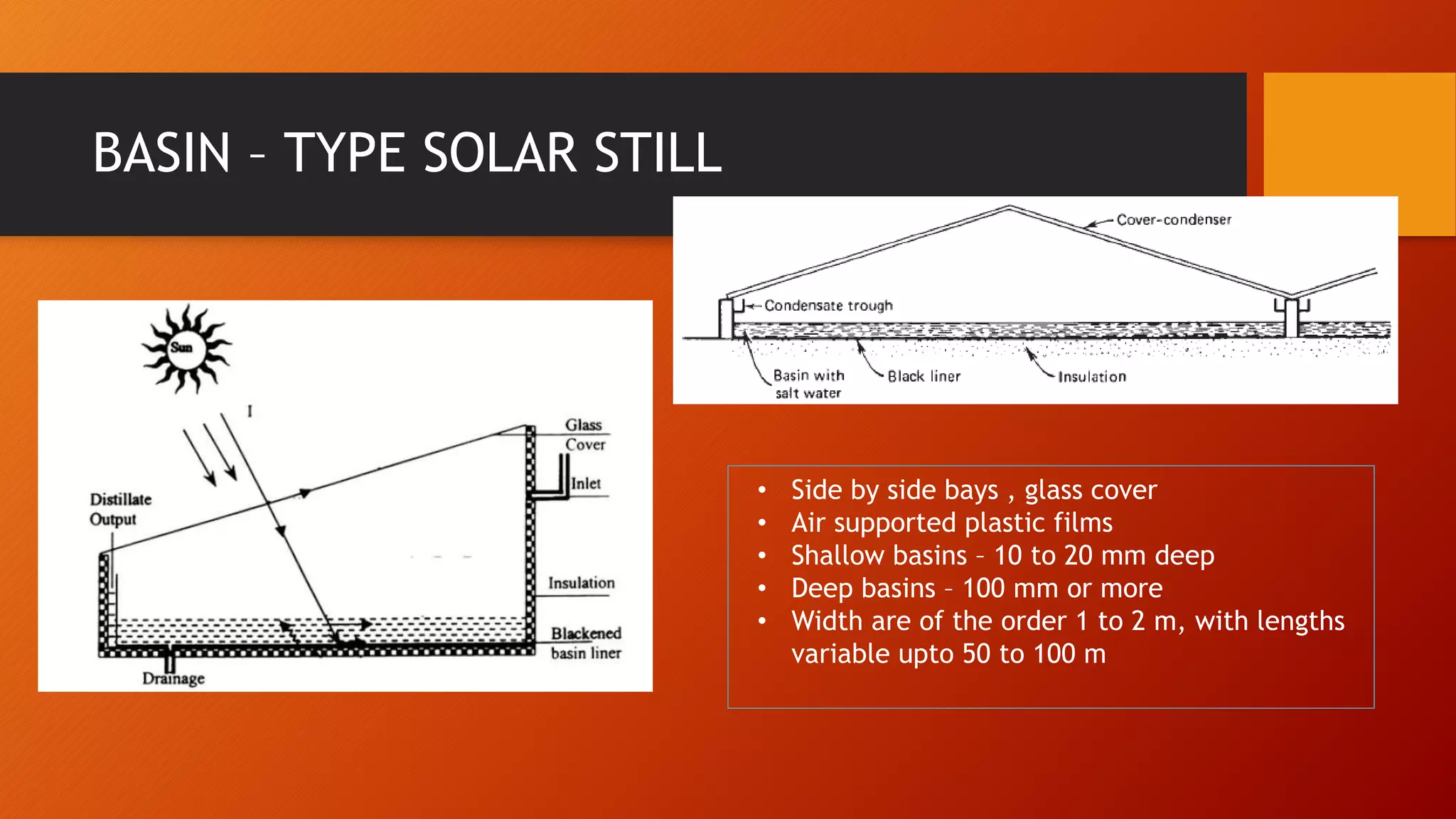 BASIN – TYPE SOLAR STILL

Cover-condenser
Condensate trough
Basin with salt water
Black liner
Insulation

Sun
I
Glass Cover
Inlet
Distillate Output
Insulation
Blackened basin liner
Drainage

• Side by side bays , glass cover
• Air supported plastic films
• Shallow basins – 10 to 20 mm deep
• Deep basins – 100 mm or more
• Width are of the order 1 to 2 m, with lengths variable upto 50 to 100 m